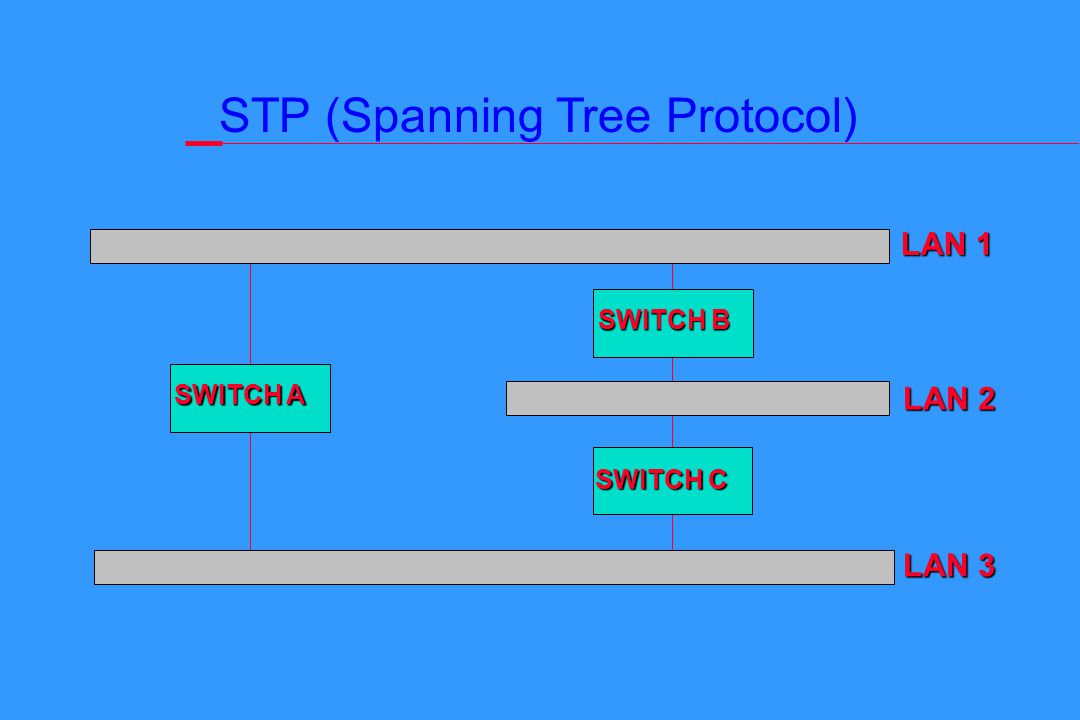 STP (Spanning Tree Protocol)

LAN 1

SWITCH B

SWITCH A

LAN 2

SWITCH C

LAN 3